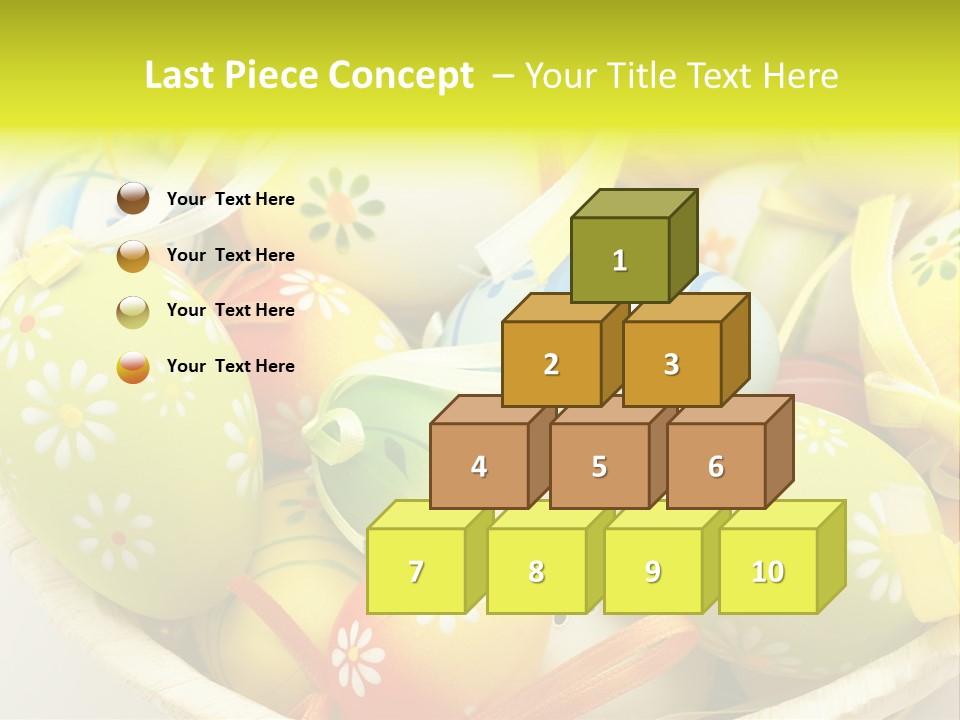 Last Piece Concept – Your Title Text Here

Your Text Here

Your Text Here

Your Text Here

Your Text Here

1

2

3

4

5

6

7

8

9

10